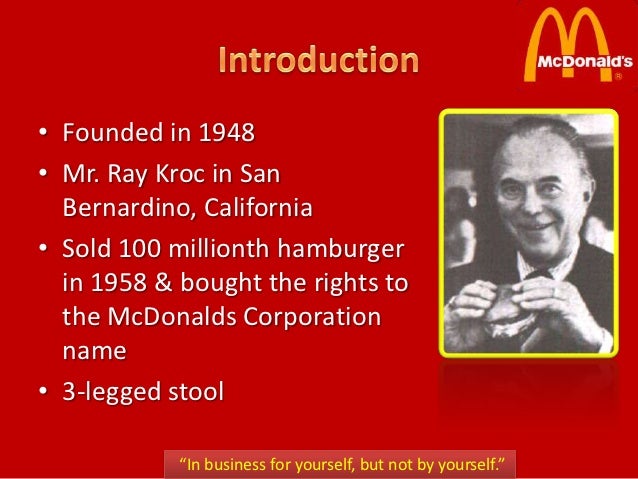 Introduction

McDonald's
®

• Founded in 1948
• Mr. Ray Kroc in San Bernardino, California
• Sold 100 millionth hamburger in 1958 & bought the rights to the McDonalds Corporation name
• 3-legged stool

"In business for yourself, but not by yourself."